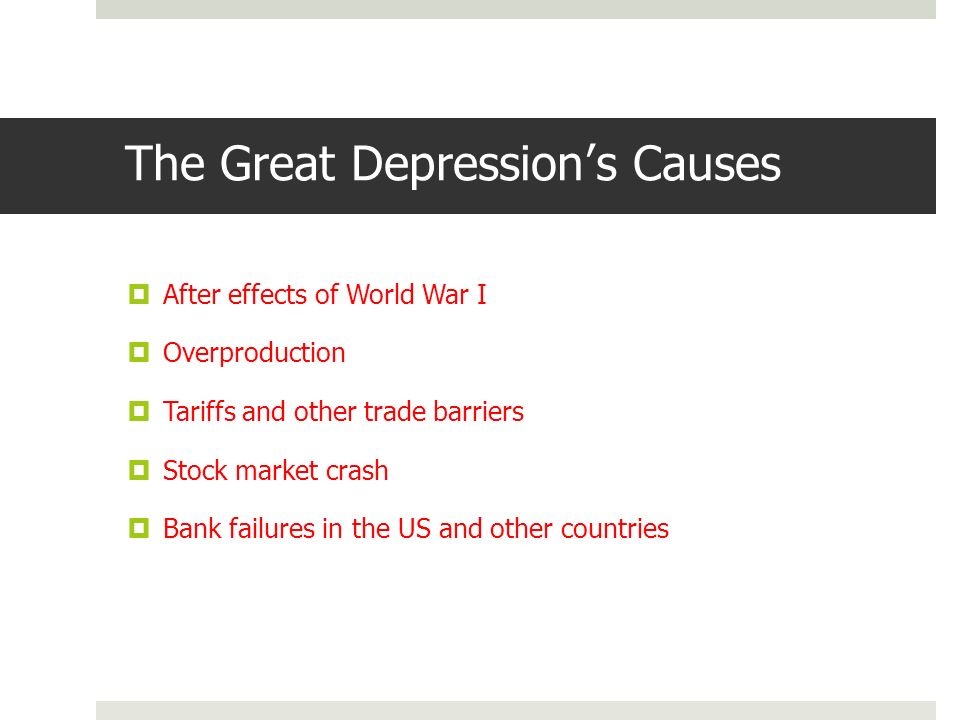 The Great Depression’s Causes

After effects of World War I

Overproduction

Tariffs and other trade barriers

Stock market crash

Bank failures in the US and other countries